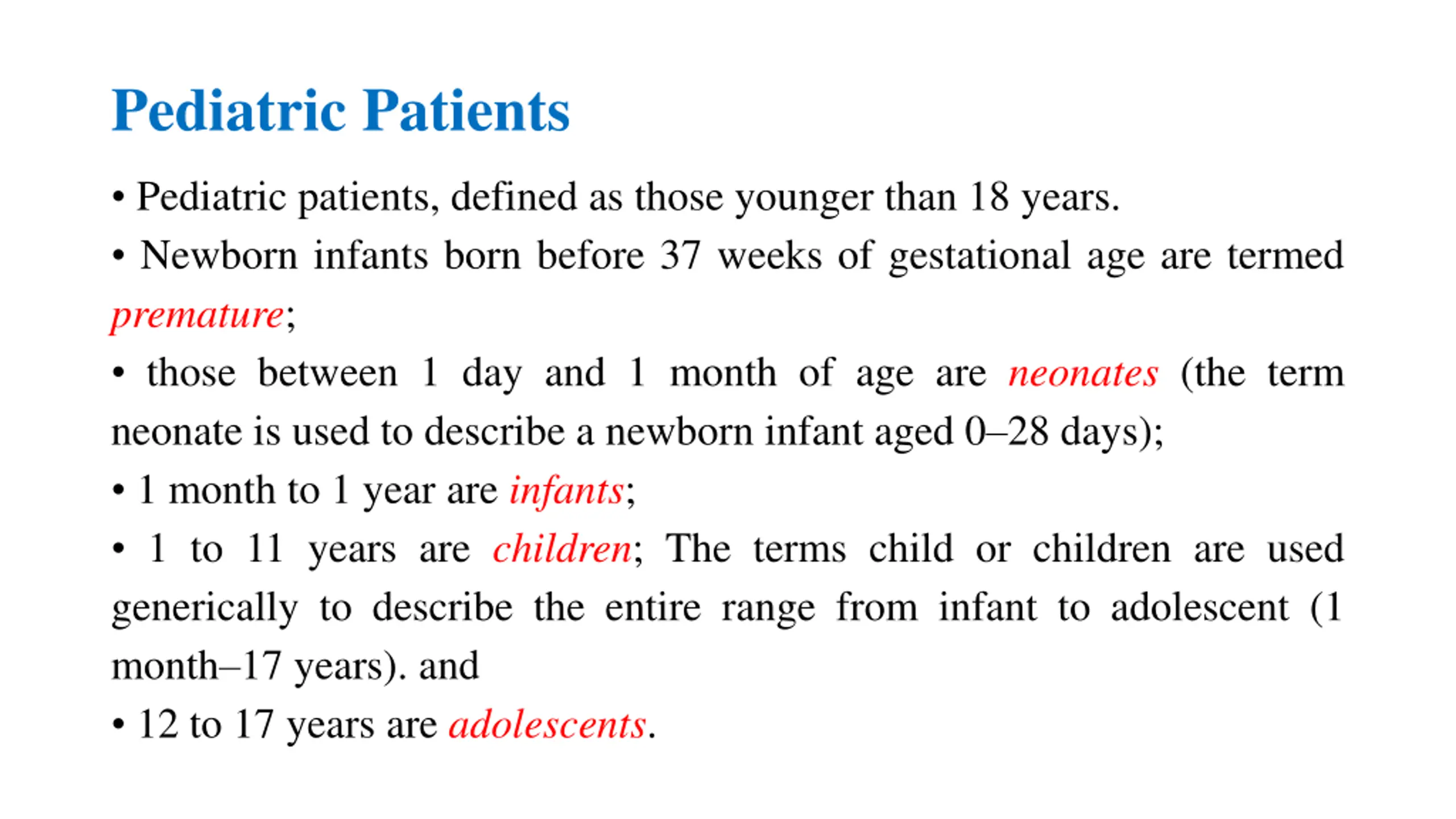 Pediatric Patients

• Pediatric patients, defined as those younger than 18 years.

• Newborn infants born before 37 weeks of gestational age are termed premature;

• those between 1 day and 1 month of age are neonates (the term neonate is used to describe a newborn infant aged 0–28 days);

• 1 month to 1 year are infants;

• 1 to 11 years are children; The terms child or children are used generically to describe the entire range from infant to adolescent (1 month–17 years). and

• 12 to 17 years are adolescents.